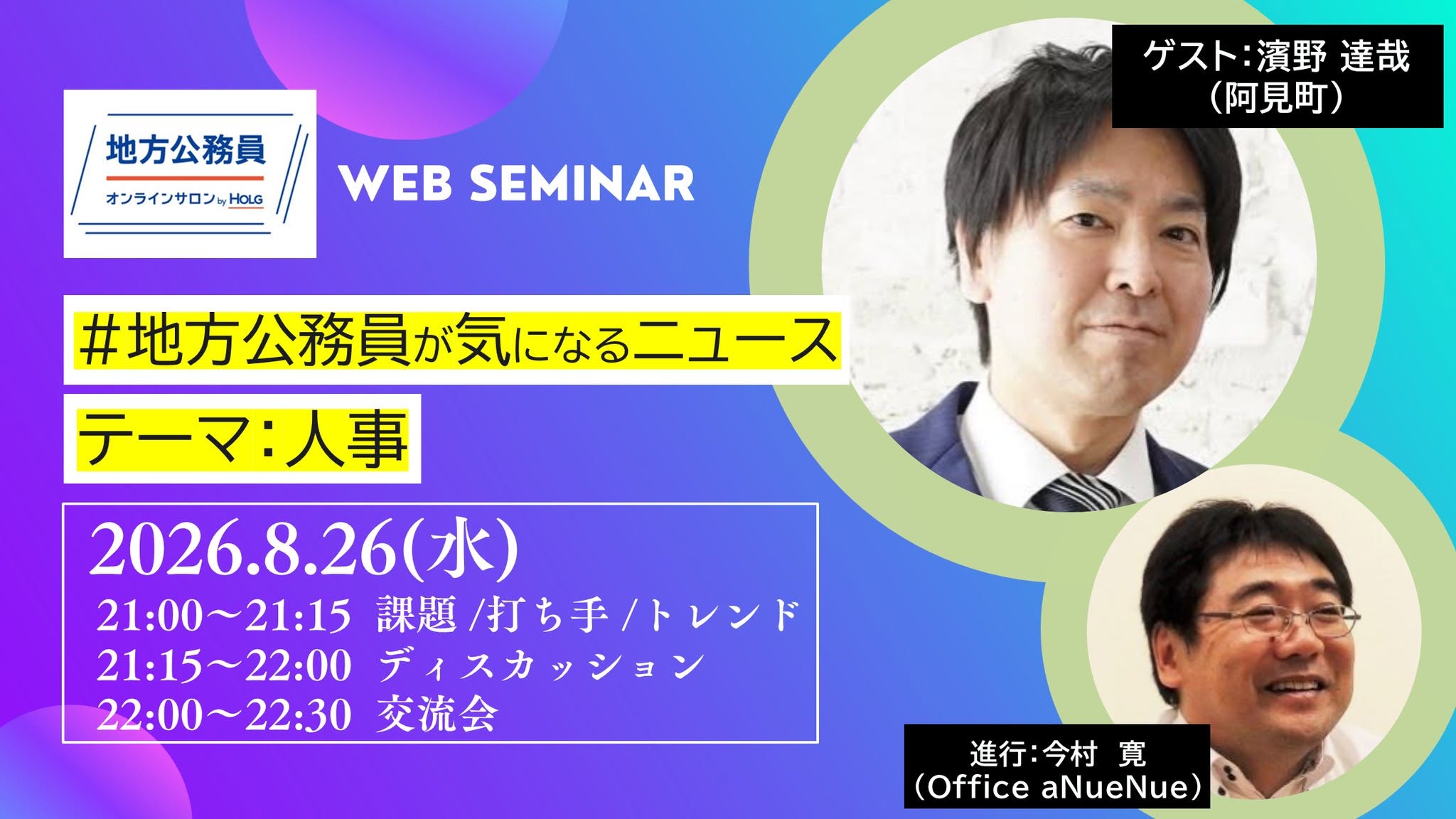 地方公務員
オンラインサロン by HOLG

WEB SEMINAR

ゲスト：濱野 達哉
（阿見町）

#地方公務員が気になるニュース

テーマ：人事

2026.8.26(水)
21:00～21:15 課題/打ち手/トレンド
21:15～22:00 ディスカッション
22:00～22:30 交流会

進行：今村 寛
（Office aNueNue）